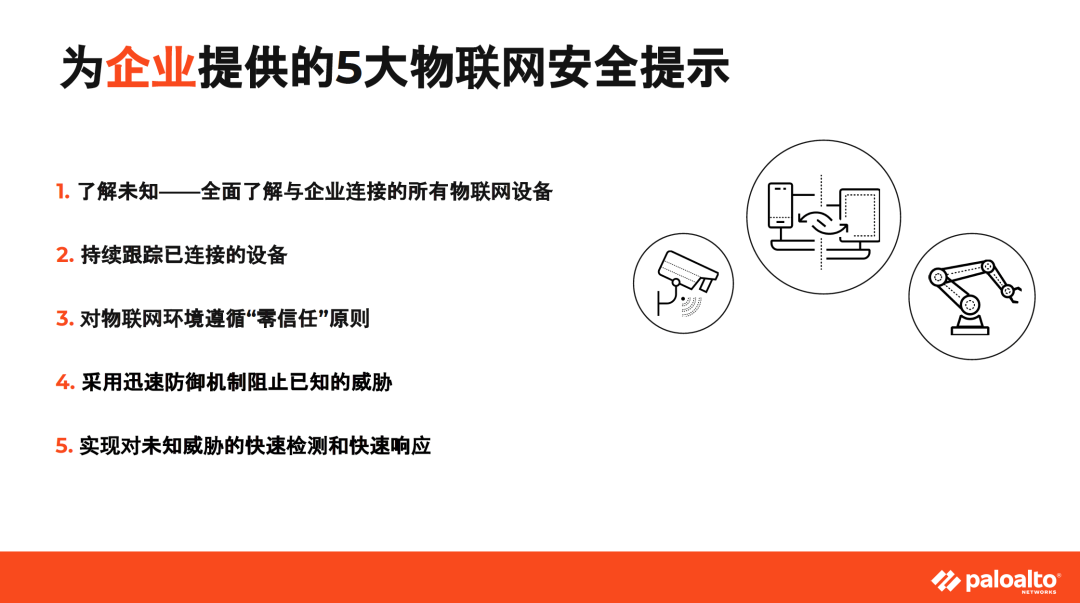 为企业提供的5大物联网安全提示

1. 了解未知——全面了解与企业连接的所有物联网设备

2. 持续跟踪已连接的设备

3. 对物联网环境遵循“零信任”原则

4. 采用迅速防御机制阻止已知的威胁

5. 实现对未知威胁的快速检测和快速响应

paloalto NETWORKS